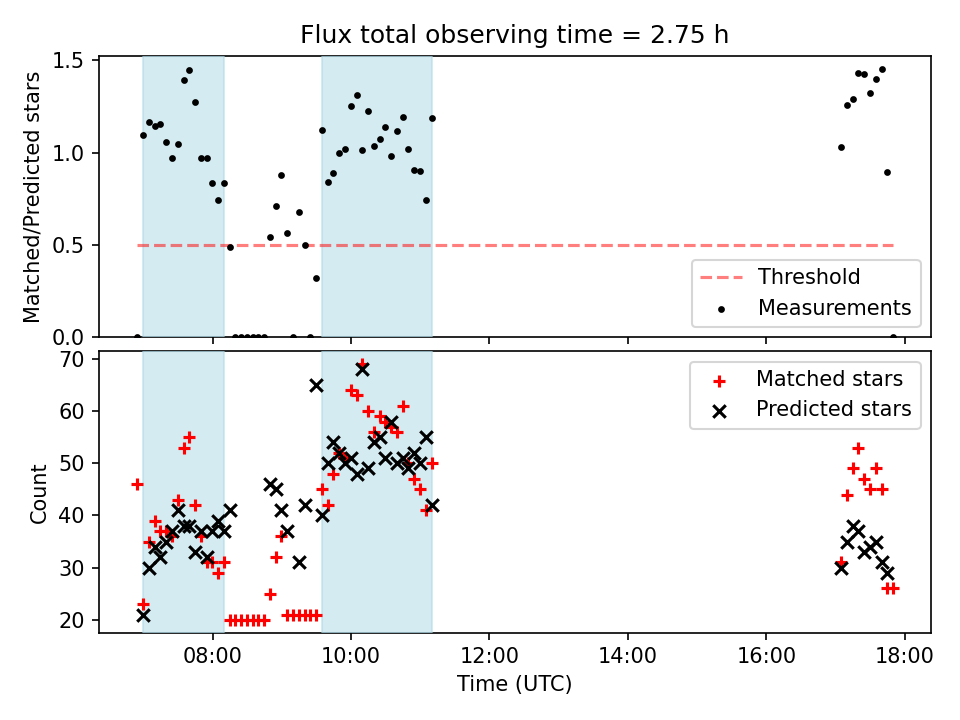 Flux total observing time = 2.75 h

Matched/Predicted stars

1.5
1.0
0.5
0.0

Threshold
Measurements

Count

70
60
50
40
30
20

Matched stars
Predicted stars

08:00
10:00
12:00
14:00
16:00
18:00

Time (UTC)